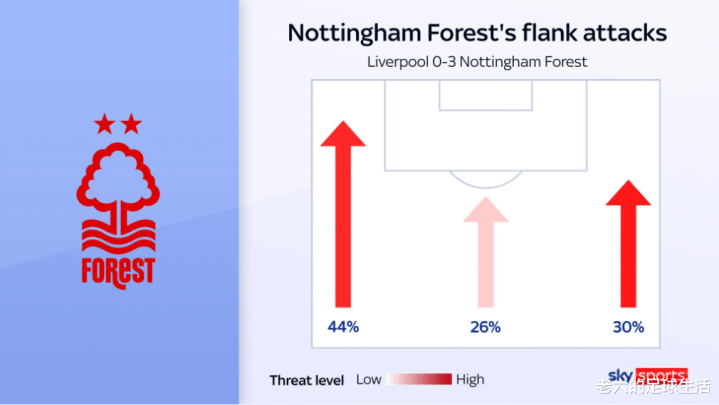 FOREST

Nottingham Forest's flank attacks

Liverpool 0-3 Nottingham Forest

44%

26%

30%

Threat level Low High

sky sports

老六的足球生活